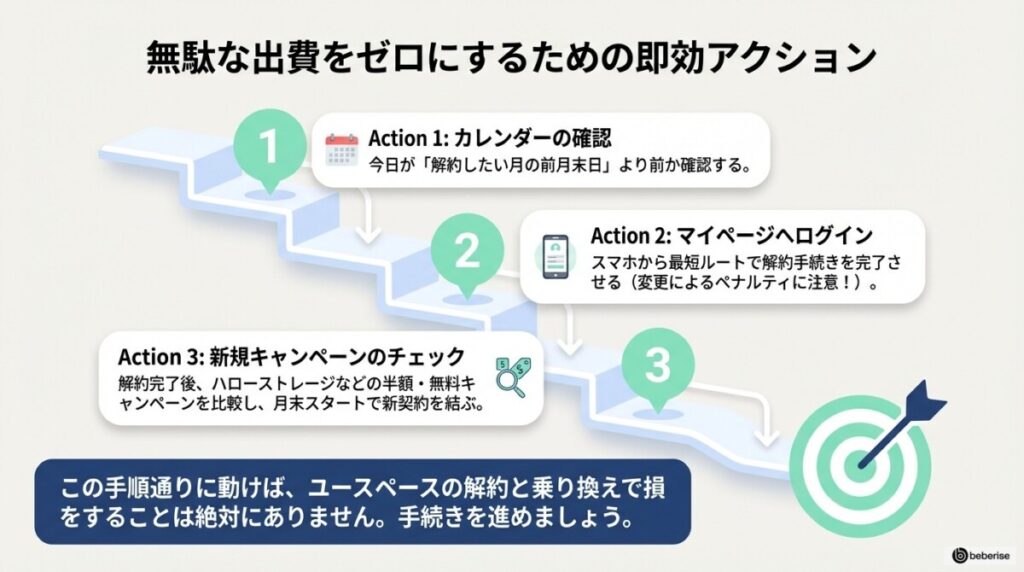 無駄な出費をゼロにするための即効アクション

1

Action 1: カレンダーの確認
今日が「解約したい月の前月末日」より前か確認する。

2

Action 2: マイページへログイン
スマホから最短ルートで解約手続きを完了させる（変更によるペナルティに注意！）。

Action 3: 新規キャンペーンのチェック
解約完了後、ハローストレージなどの半額・無料キャンペーンを比較し、月末スタートで新契約を結ぶ。

3

この手順通りに動けば、ユースペースの解約と乗り換えで損をすることは絶対にありません。手続きを進めましょう。

beberise